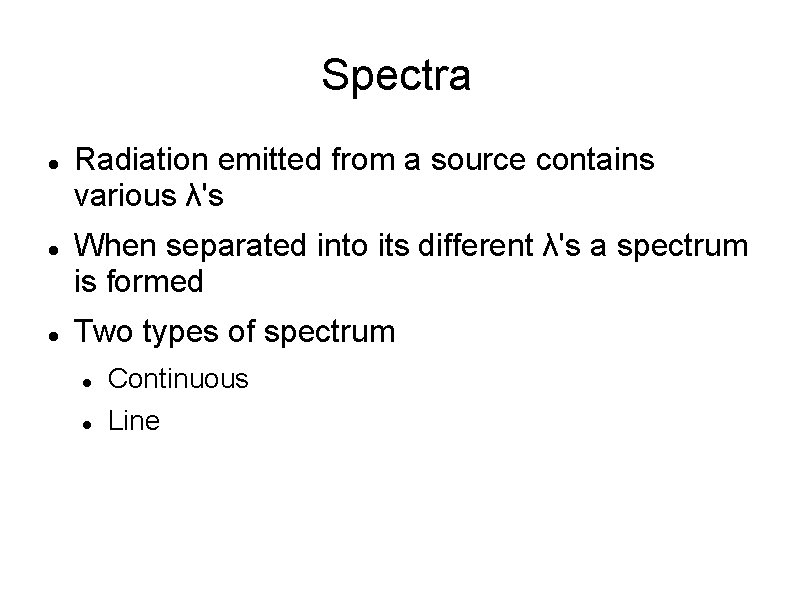 Spectra

- Radiation emitted from a source contains various λ's
- When separated into its different λ's a spectrum is formed
- Two types of spectrum
  - Continuous
  - Line